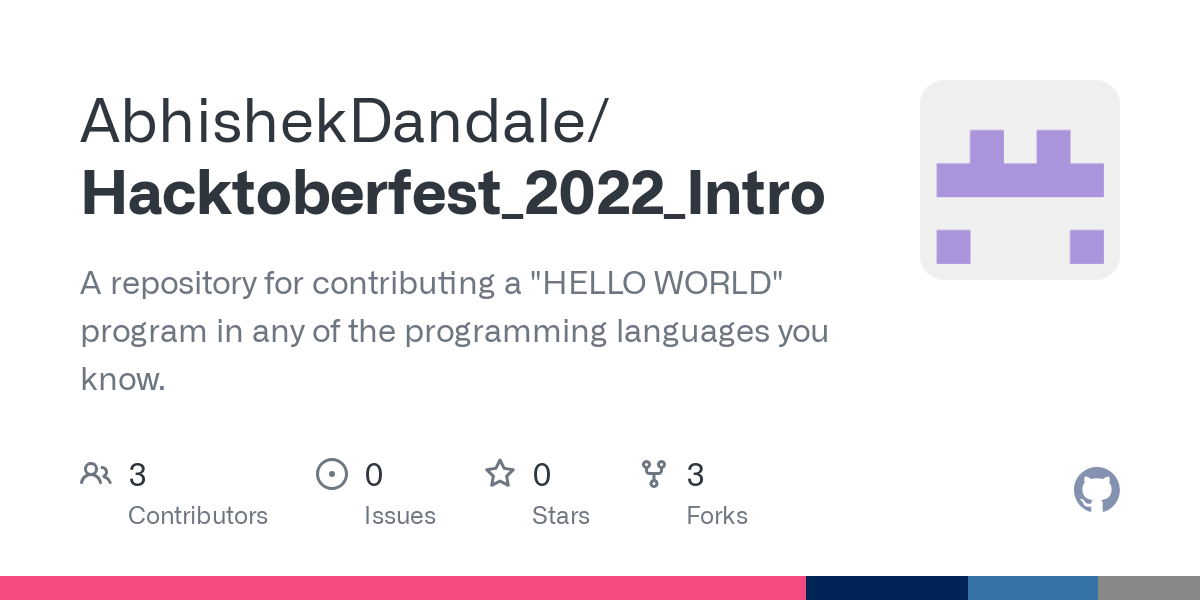 AbhishekDandale/
Hacktoberfest_2022_Intro

A repository for contributing a "HELLO WORLD" program in any of the programming languages you know.

3
Contributors

0
Issues

0
Stars

3
Forks